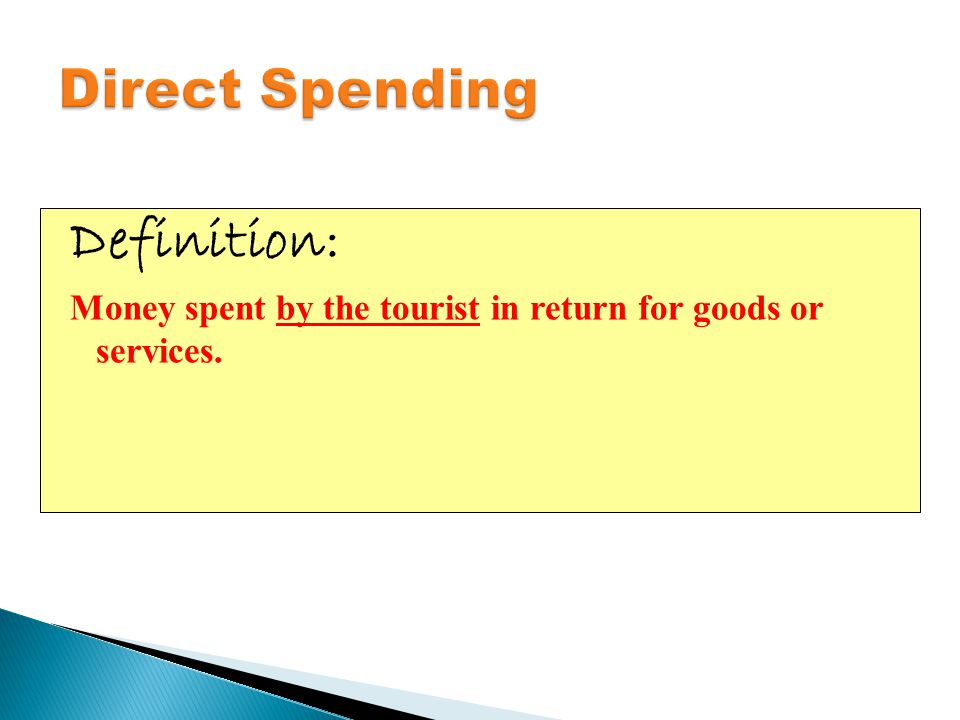 Direct Spending

Definition:

Money spent by the tourist in return for goods or services.